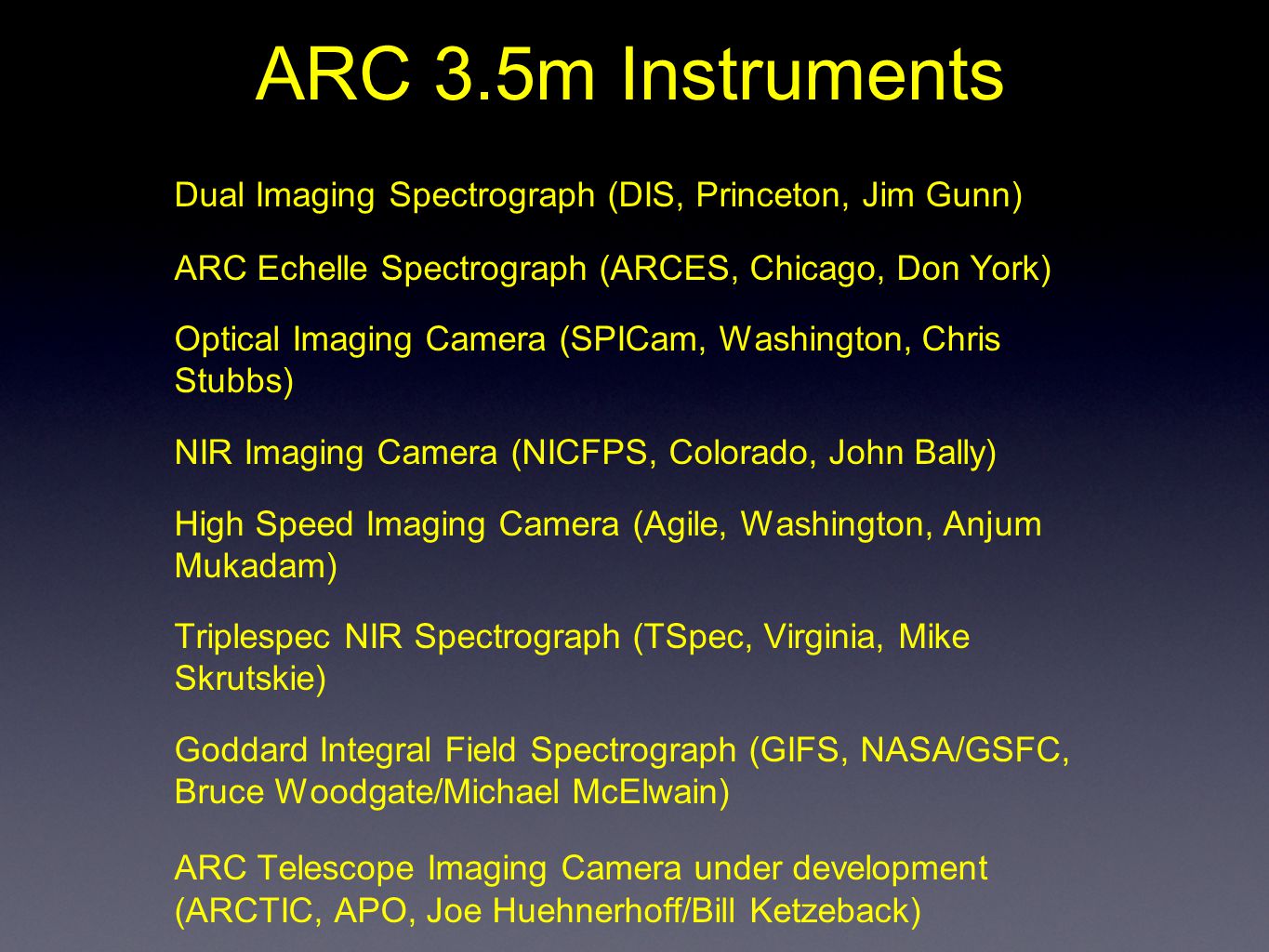 ARC 3.5m Instruments

Dual Imaging Spectrograph (DIS, Princeton, Jim Gunn)

ARC Echelle Spectrograph (ARCES, Chicago, Don York)

Optical Imaging Camera (SPICam, Washington, Chris Stubbs)

NIR Imaging Camera (NICFPS, Colorado, John Bally)

High Speed Imaging Camera (Agile, Washington, Anjum Mukadam)

Triplespec NIR Spectrograph (TSpec, Virginia, Mike Skrutskie)

Goddard Integral Field Spectrograph (GIFS, NASA/GSFC, Bruce Woodgate/Michael McElwain)

ARC Telescope Imaging Camera under development (ARCTIC, APO, Joe Huehnerhoff/Bill Ketzeback)